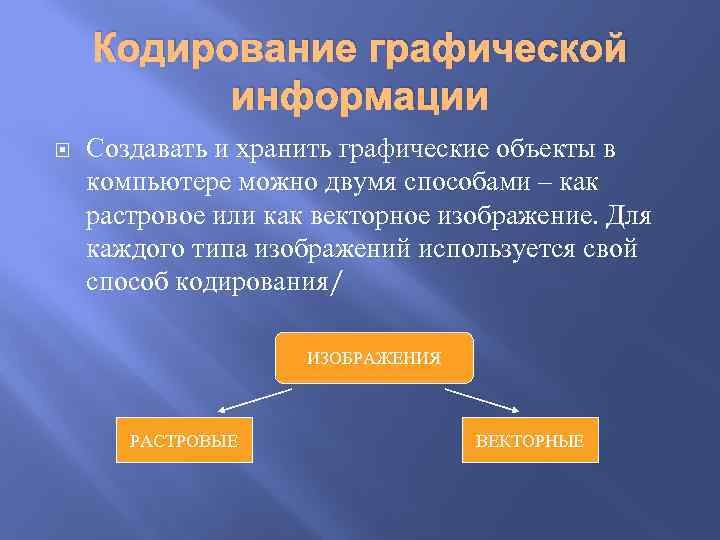 Кодирование графической информации

Создавать и хранить графические объекты в компьютере можно двумя способами – как растровое или как векторное изображение. Для каждого типа изображений используется свой способ кодирования/

ИЗОБРАЖЕНИЯ

РАСТРОВЫЕ

ВЕКТОРНЫЕ